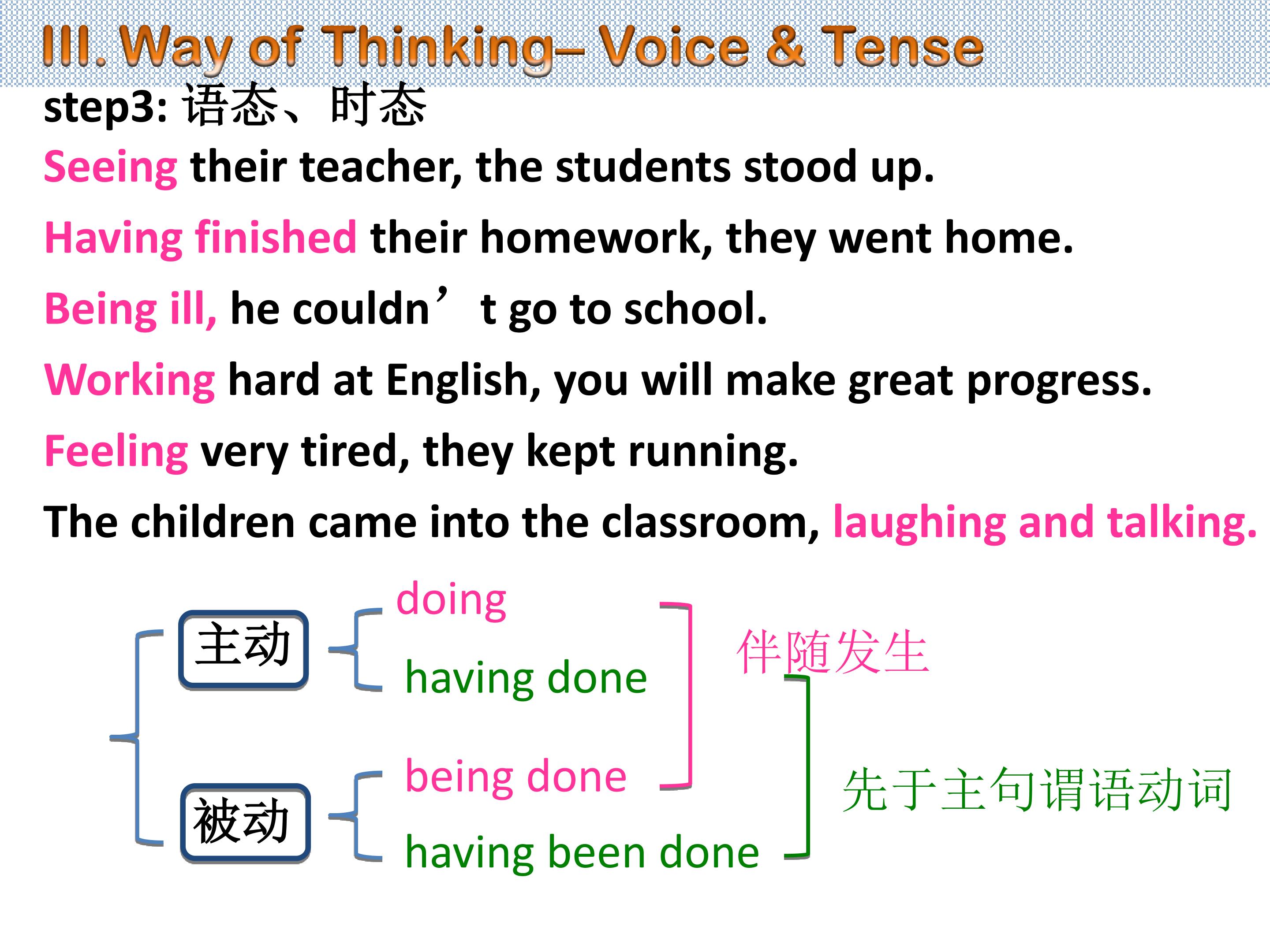 III. Way of Thinking– Voice & Tense

step3: 语态、时态

Seeing their teacher, the students stood up.

Having finished their homework, they went home.

Being ill, he couldn’t go to school.

Working hard at English, you will make great progress.

Feeling very tired, they kept running.

The children came into the classroom, laughing and talking.

主动

doing

having done

被动

being done

having been done

伴随发生

先于主句谓语动词